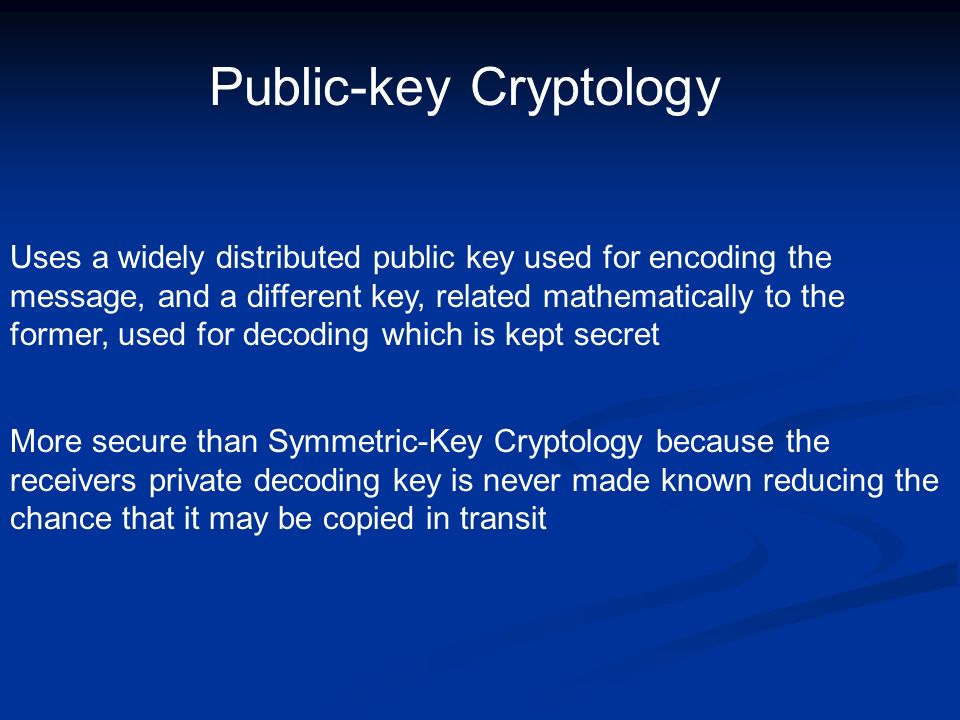 Public-key Cryptology

Uses a widely distributed public key used for encoding the message, and a different key, related mathematically to the former, used for decoding which is kept secret

More secure than Symmetric-Key Cryptology because the receivers private decoding key is never made known reducing the chance that it may be copied in transit